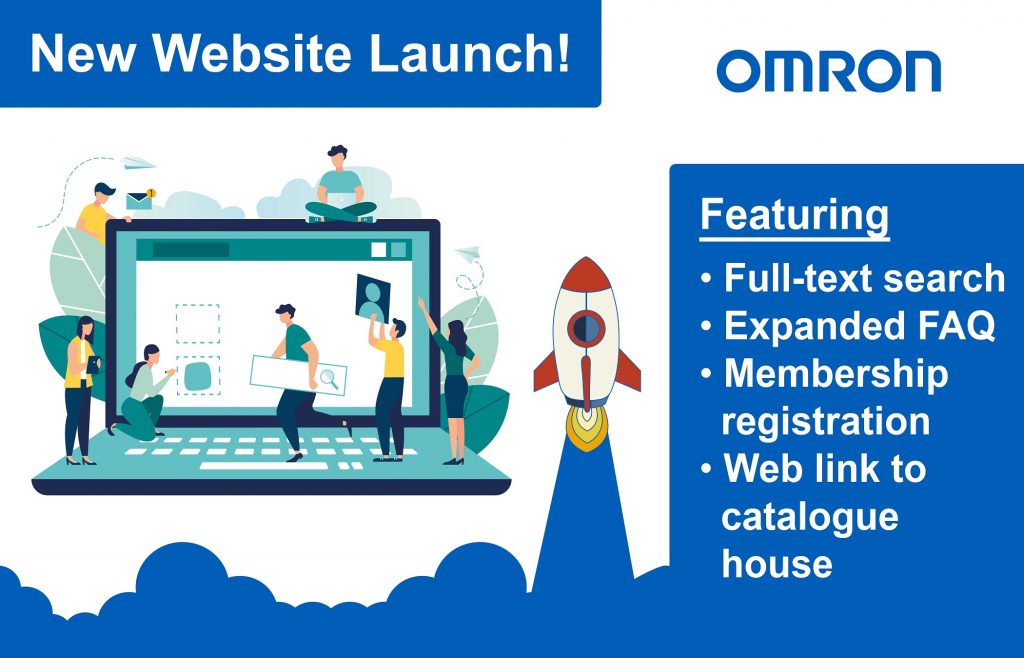 New Website Launch!

OMRON

Featuring

• Full-text search
• Expanded FAQ
• Membership registration
• Web link to catalogue house